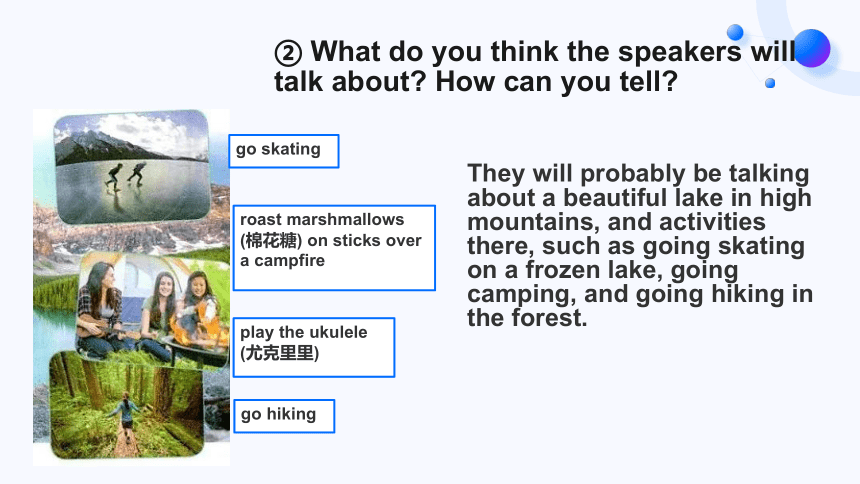 ② What do you think the speakers will talk about? How can you tell?

go skating

roast marshmallows (棉花糖) on sticks over a campfire

play the ukulele (尤克里里)

go hiking

They will probably be talking about a beautiful lake in high mountains, and activities there, such as going skating on a frozen lake, going camping, and going hiking in the forest.